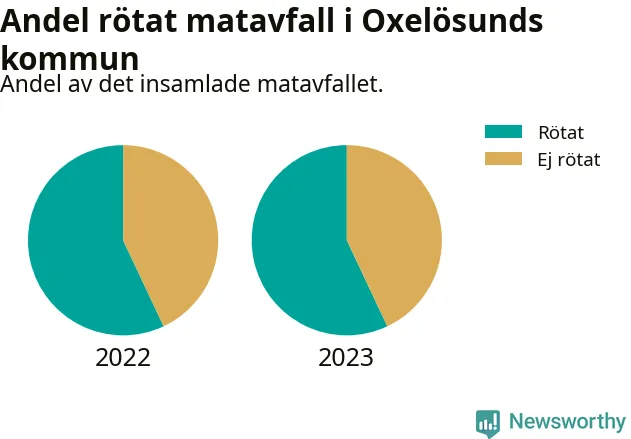 Andel rötat matavfall i Oxelösunds kommun

Andel av det insamlade matavfallet.

Rötat
Ej rötat

2022

2023

Newsworthy